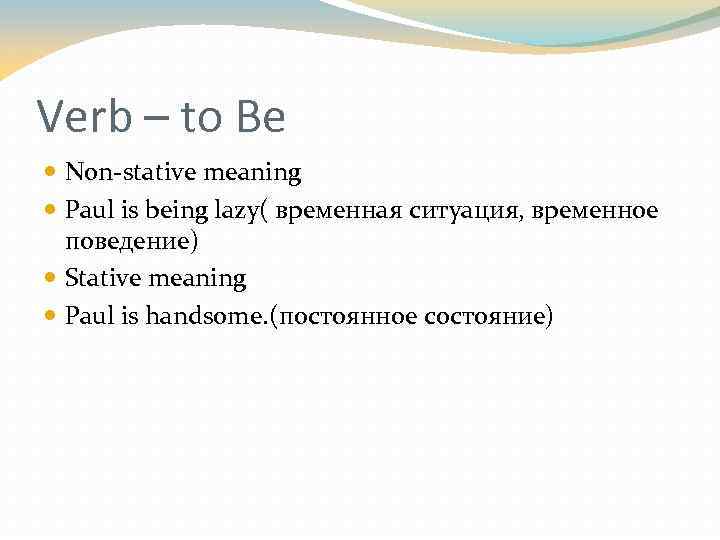 Verb – to Be

- Non-stative meaning
- Paul is being lazy( временная ситуация, временное поведение)
- Stative meaning
- Paul is handsome.(постоянное состояние)